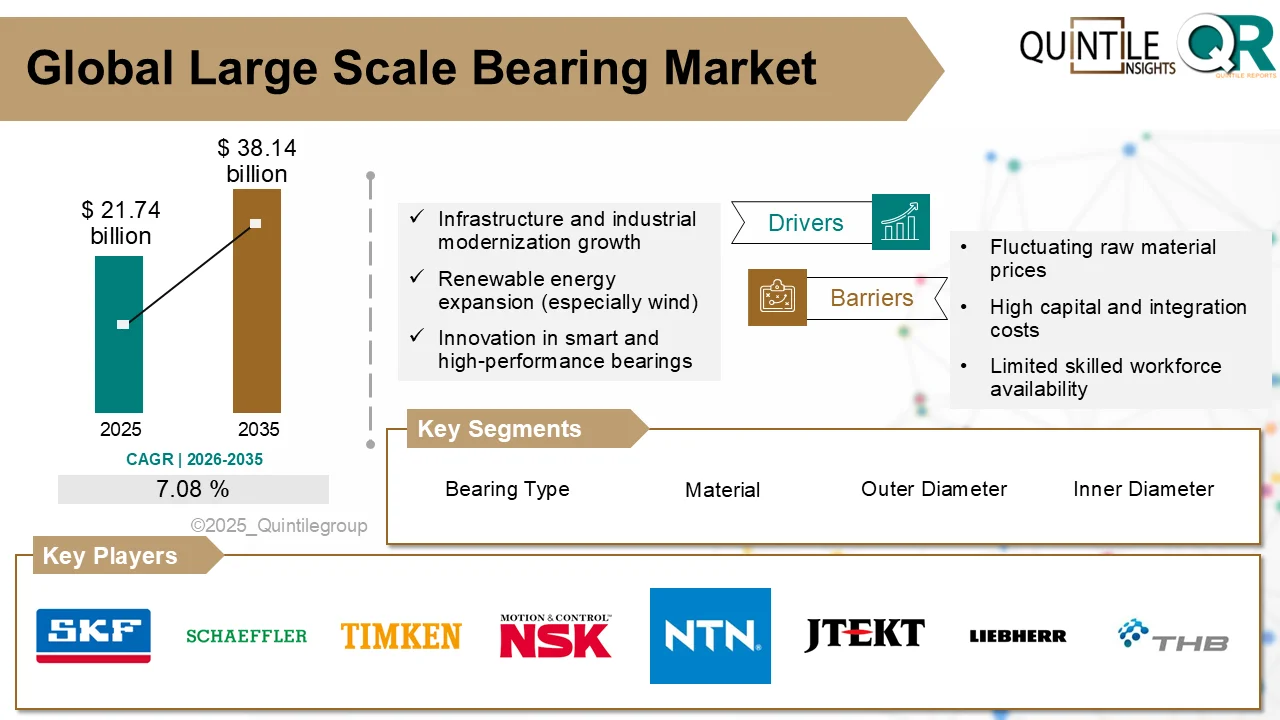 Global Large Scale Bearing Market

QUINTILE INSIGHTS

QR
QUINTILE REPORTS

$ 21.74 billion

$ 38.14 billion

2025

2035

CAGR | 2026-2035

7.08 %

©2025_Quintilegroup

✓ Infrastructure and industrial modernization growth
✓ Renewable energy expansion (especially wind)
✓ Innovation in smart and high-performance bearings

Drivers

Barriers

• Fluctuating raw material prices
• High capital and integration costs
• Limited skilled workforce availability

Key Segments

Bearing Type

Material

Outer Diameter

Inner Diameter

Key Players

SKF

SCHAEFFLER

TIMKEN

MOTION & CONTROL NSK

NTN

JTEKT

LIEBHERR

THB